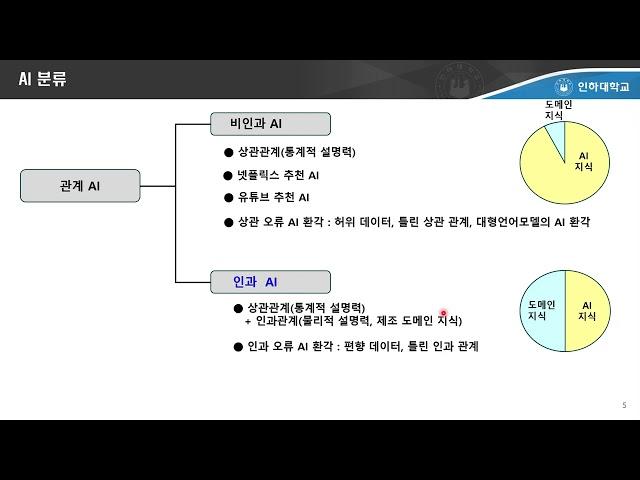 AI 분류

인하대학교

관계 AI

비인과 AI

● 상관관계(통계적 설명력)

● 넷플릭스 추천 AI

● 유튜브 추천 AI

● 상관 오류 AI 환각 : 허위 데이터, 틀린 상관 관계, 대형언어모델의 AI 환각

도메인 지식

AI 지식

인과 AI

● 상관관계(통계적 설명력) + 인과관계(물리적 설명력, 제조 도메인 지식)

● 인과 오류 AI 환각 : 편향 데이터, 틀린 인과 관계

도메인 지식

AI 지식

5